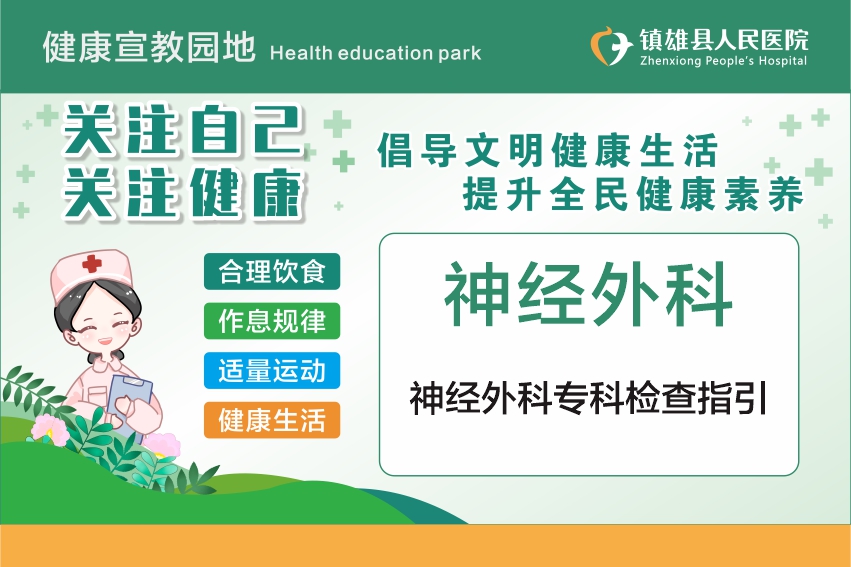 健康宣教园地 Health education park

镇雄县人民医院
Zhenxiong People's Hospital

关注自己
关注健康

倡导文明健康生活
提升全民健康素养

合理饮食
作息规律
适量运动
健康生活

神经外科

神经外科专科检查指引